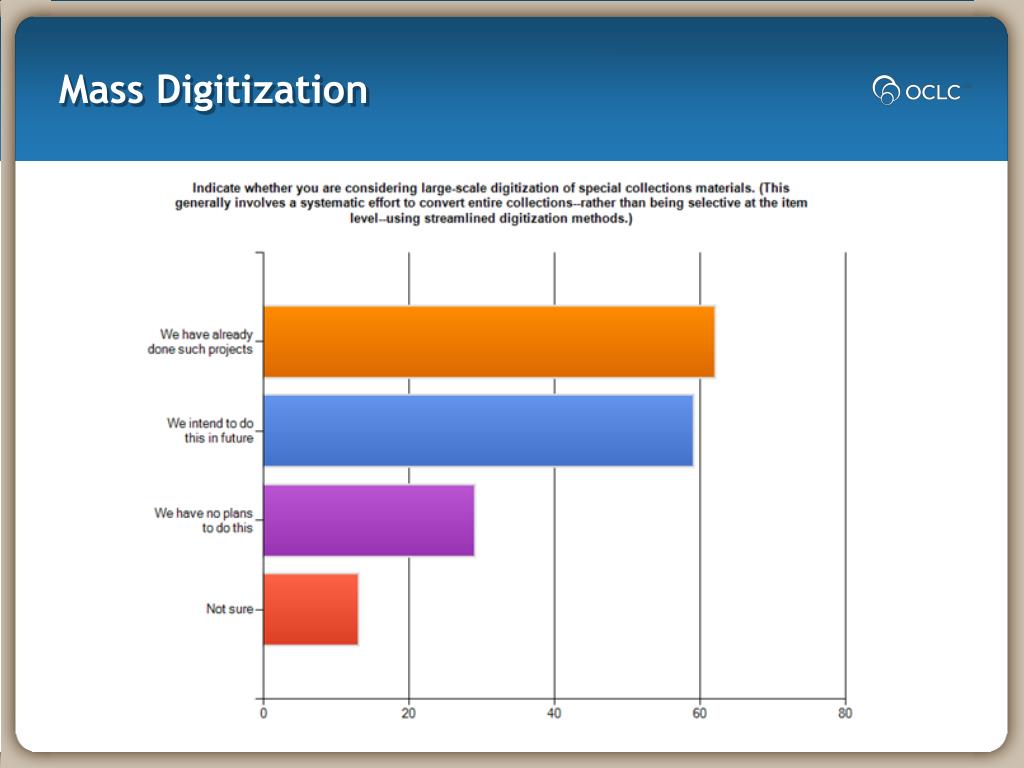 Mass Digitization

OCLC

Indicate whether you are considering large-scale digitization of special collections materials. (This generally involves a systematic effort to convert entire collections--rather than being selective at the item level--using streamlined digitization methods.)

We have already done such projects

We intend to do this in future

We have no plans to do this

Not sure

0
20
40
60
80